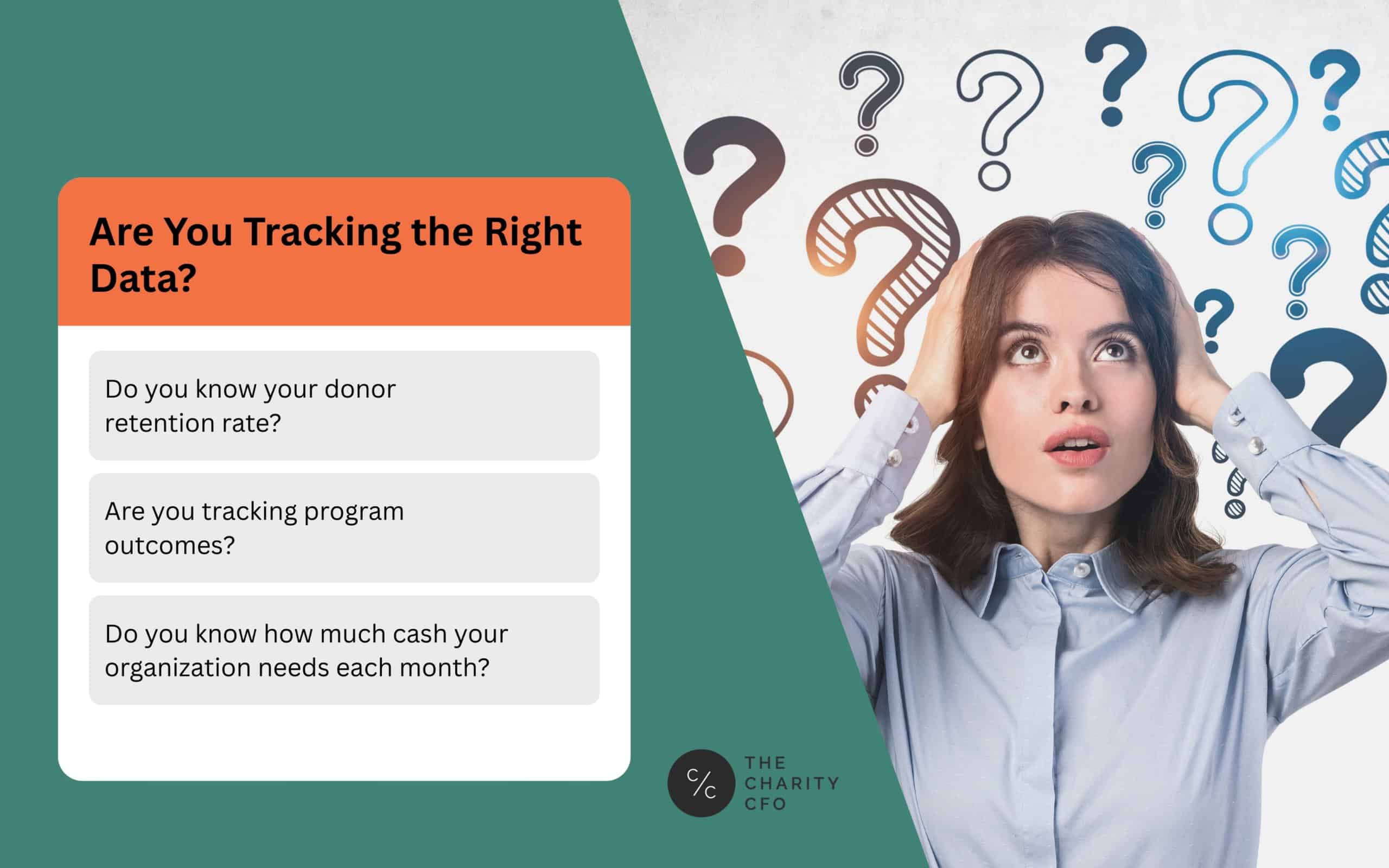 Are You Tracking the Right Data?

Do you know your donor retention rate?

Are you tracking program outcomes?

Do you know how much cash your organization needs each month?

C/C THE CHARITY CFO